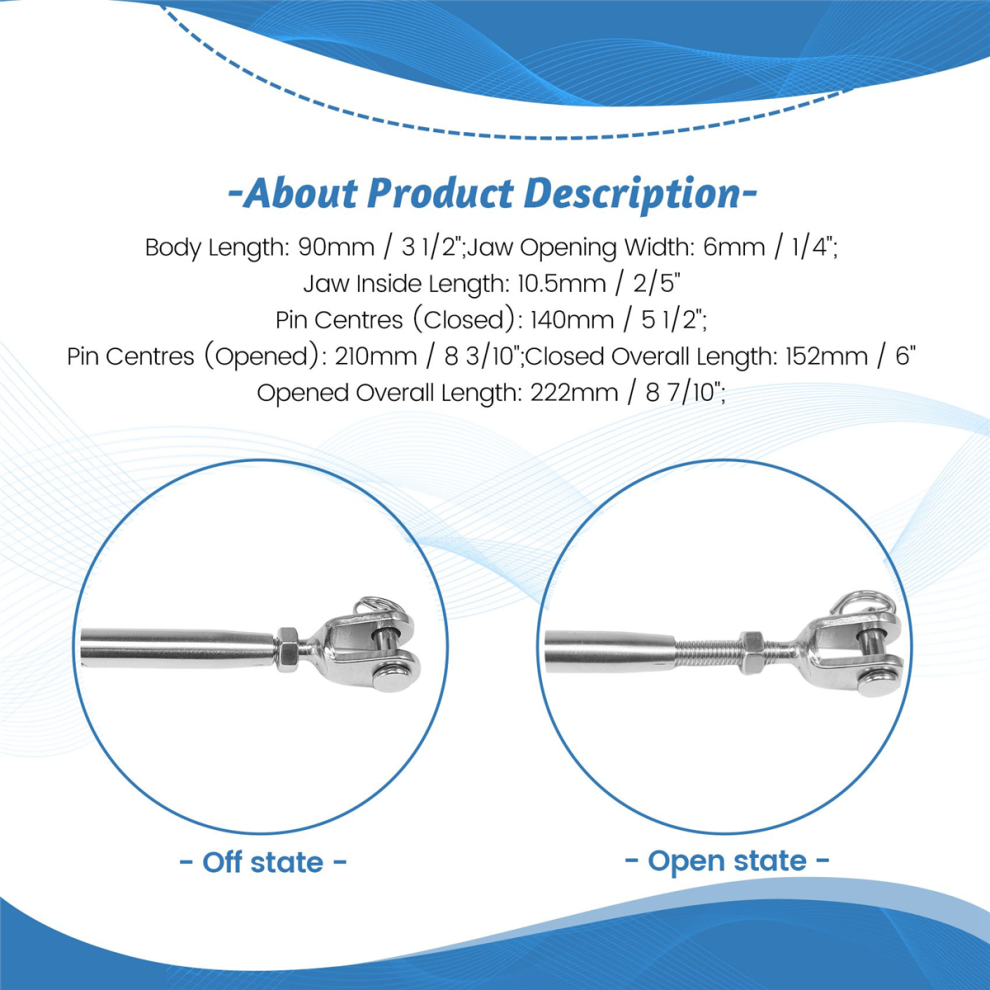 -About Product Description-

Body Length: 90mm / 3 1/2";Jaw Opening Width: 6mm / 1/4";
Jaw Inside Length: 10.5mm / 2/5"
Pin Centres (Closed): 140mm / 5 1/2";
Pin Centres (Opened): 210mm / 8 3/10";Closed Overall Length: 152mm / 6"
Opened Overall Length: 222mm / 8 7/10";

- Off state -

- Open state -